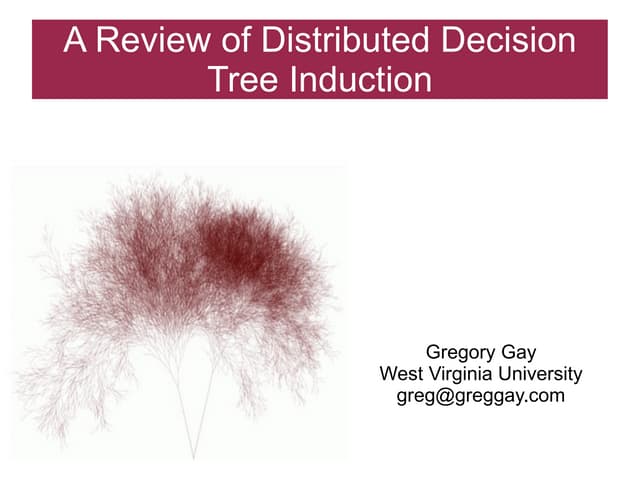 A Review of Distributed Decision Tree Induction

Gregory Gay
West Virginia University
greg@greggay.com